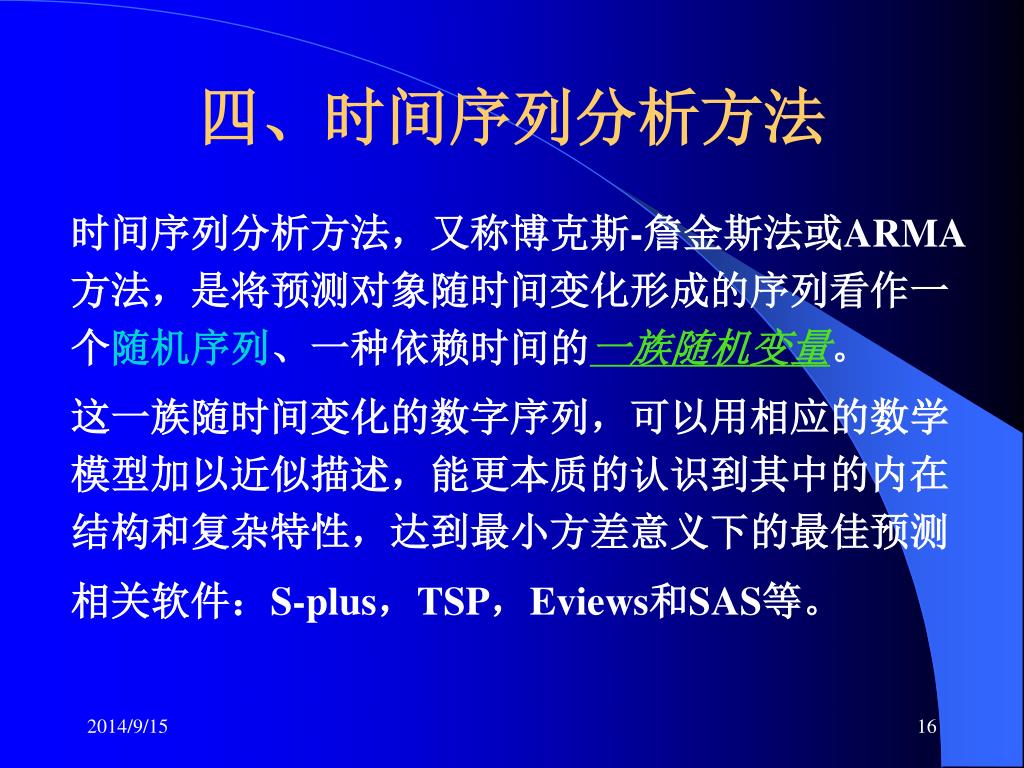 四、时间序列分析方法

时间序列分析方法，又称博克斯-詹金斯法或ARMA方法，是将预测对象随时间变化形成的序列看作一个随机序列、一种依赖时间的一族随机变量。

这一族随时间变化的数字序列，可以用相应的数学模型加以近似描述，能更本质的认识到其中的内在结构和复杂特性，达到最小方差意义下的最佳预测

相关软件：S-plus，TSP，Eviews和SAS等。

2014/9/15

16